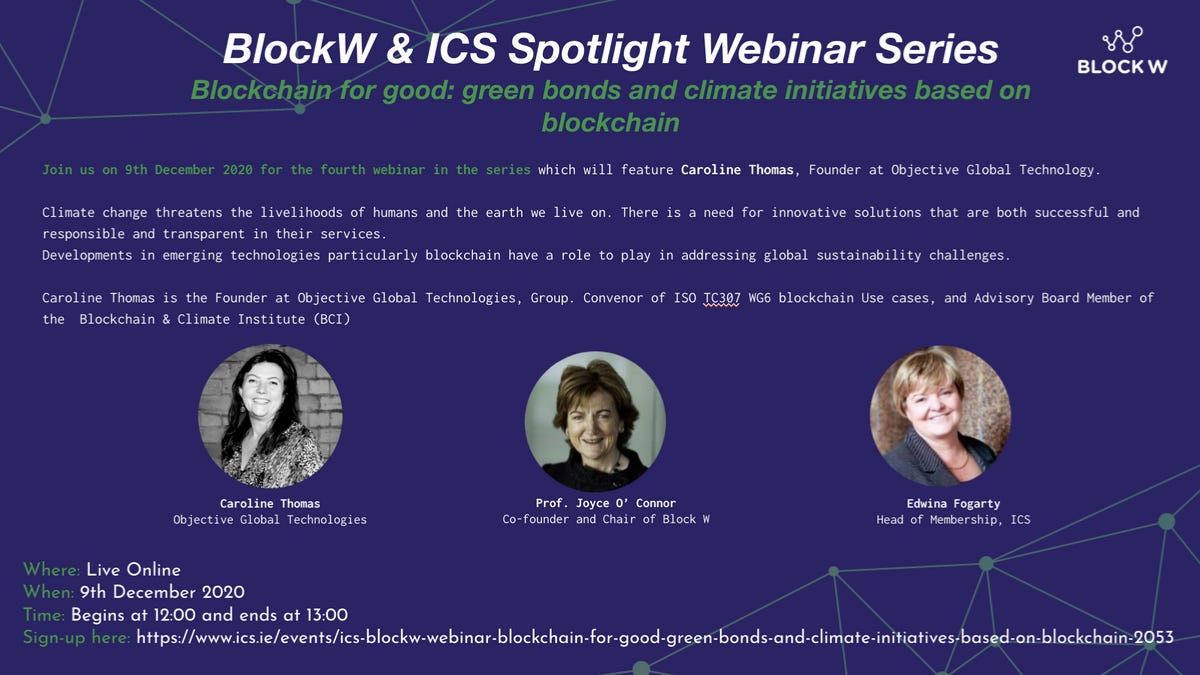 BlockW & ICS Spotlight Webinar Series

BLOCK W

Blockchain for good: green bonds and climate initiatives based on blockchain

Join us on 9th December 2020 for the fourth webinar in the series which will feature Caroline Thomas, Founder at Objective Global Technology.

Climate change threatens the livelihoods of humans and the earth we live on. There is a need for innovative solutions that are both successful and responsible and transparent in their services.
Developments in emerging technologies particularly blockchain have a role to play in addressing global sustainability challenges.

Caroline Thomas is the Founder at Objective Global Technologies, Group. Convenor of ISO TC307 WG6 blockchain Use cases, and Advisory Board Member of the Blockchain & Climate Institute (BCI)

Caroline Thomas
Objective Global Technologies

Prof. Joyce O' Connor
Co-founder and Chair of Block W

Edwina Fogarty
Head of Membership, ICS

Where: Live Online
When: 9th December 2020
Time: Begins at 12:00 and ends at 13:00
Sign-up here: https://www.ics.ie/events/ics-blockw-webinar-blockchain-for-good-green-bonds-and-climate-initiatives-based-on-blockchain-2053